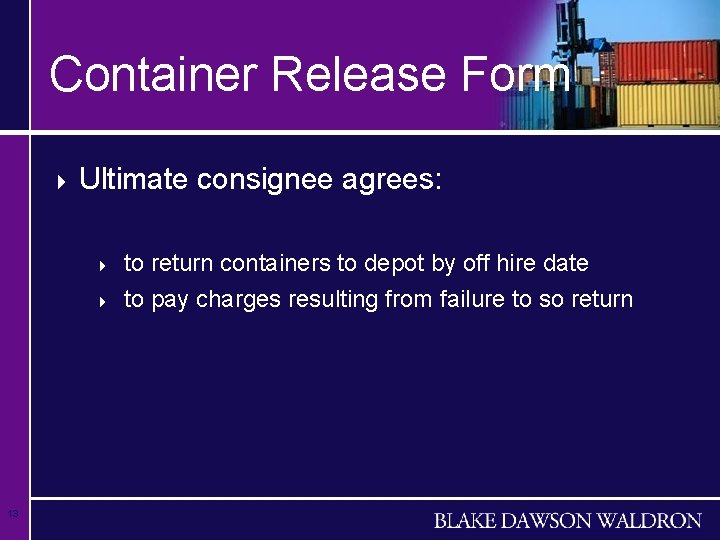 Container Release Form

Ultimate consignee agrees:

to return containers to depot by off hire date

to pay charges resulting from failure to so return

13

BLAKE DAWSON WALDRON